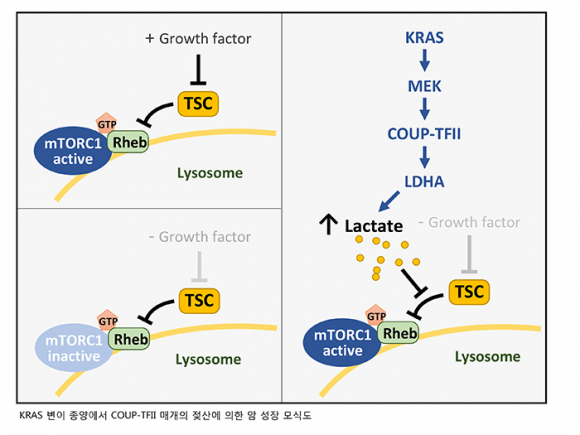 + Growth factor

TSC

GTP

mTORC1 active

Rheb

Lysosome

- Growth factor

TSC

GTP

mTORC1 inactive

Rheb

Lysosome

KRAS

MEK

COUP-TFII

LDHA

↑ Lactate

- Growth factor

TSC

GTP

mTORC1 active

Rheb

Lysosome

KRAS 변이 종양에서 COUP-TFII 매개의 젖산에 의한 암 성장 모식도